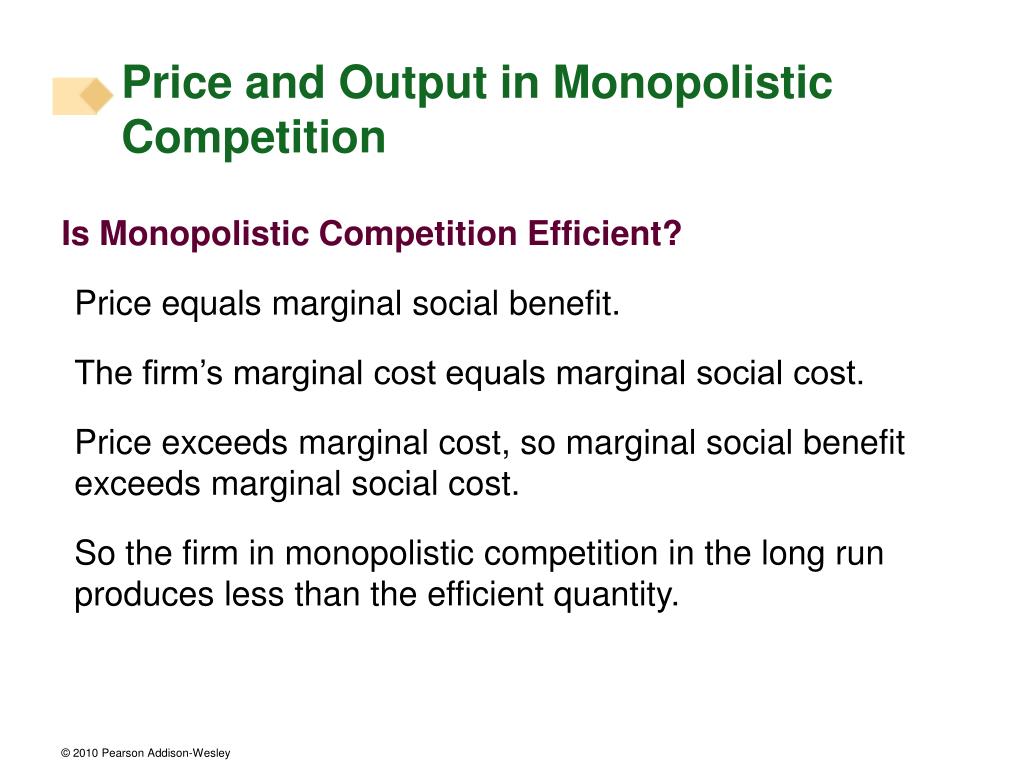 Price and Output in Monopolistic Competition

Is Monopolistic Competition Efficient?

Price equals marginal social benefit.

The firm’s marginal cost equals marginal social cost.

Price exceeds marginal cost, so marginal social benefit exceeds marginal social cost.

So the firm in monopolistic competition in the long run produces less than the efficient quantity.

© 2010 Pearson Addison-Wesley